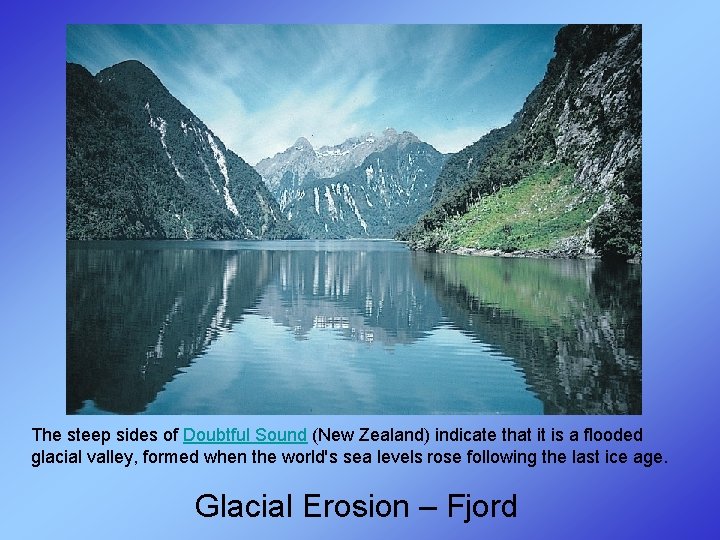 The steep sides of Doubtful Sound (New Zealand) indicate that it is a flooded glacial valley, formed when the world's sea levels rose following the last ice age.

Glacial Erosion – Fjord